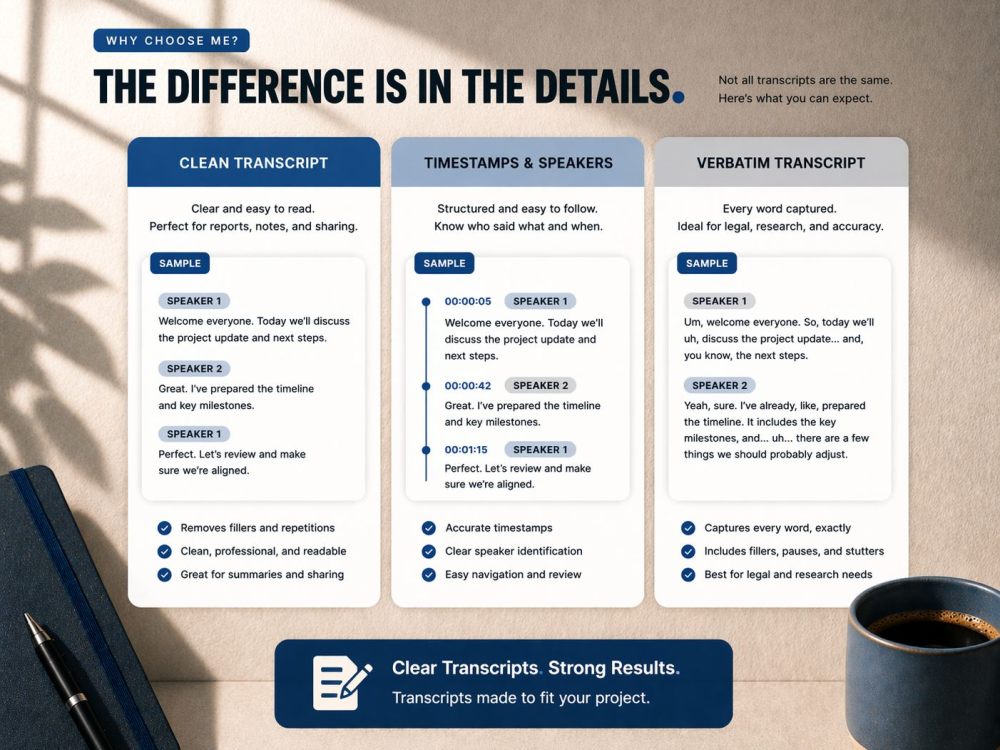 WHY CHOOSE ME?

THE DIFFERENCE IS IN THE DETAILS.

Not all transcripts are the same.
Here's what you can expect.

CLEAN TRANSCRIPT

Clear and easy to read.
Perfect for reports, notes, and sharing.

SAMPLE

SPEAKER 1
Welcome everyone. Today we'll discuss the project update and next steps.

SPEAKER 2
Great. I've prepared the timeline and key milestones.

SPEAKER 1
Perfect. Let's review and make sure we're aligned.

✓ Removes fillers and repetitions
✓ Clean, professional, and readable
✓ Great for summaries and sharing

TIMESTAMPS & SPEAKERS

Structured and easy to follow.
Know who said what and when.

SAMPLE

00:00:05 SPEAKER 1
Welcome everyone. Today we'll discuss the project update and next steps.

00:00:42 SPEAKER 2
Great. I've prepared the timeline and key milestones.

00:01:15 SPEAKER 1
Perfect. Let's review and make sure we're aligned.

✓ Accurate timestamps
✓ Clear speaker identification
✓ Easy navigation and review

VERBATIM TRANSCRIPT

Every word captured.
Ideal for legal, research, and accuracy.

SAMPLE

SPEAKER 1
Um, welcome everyone. So, today we'll uh, discuss the project update... and, you know, the next steps.

SPEAKER 2
Yeah, sure. I've already, like, prepared the timeline. It includes the key milestones, and... uh... there are a few things we should probably adjust.

✓ Captures every word, exactly
✓ Includes fillers, pauses, and stutters
✓ Best for legal and research needs

Clear Transcripts. Strong Results.
Transcripts made to fit your project.